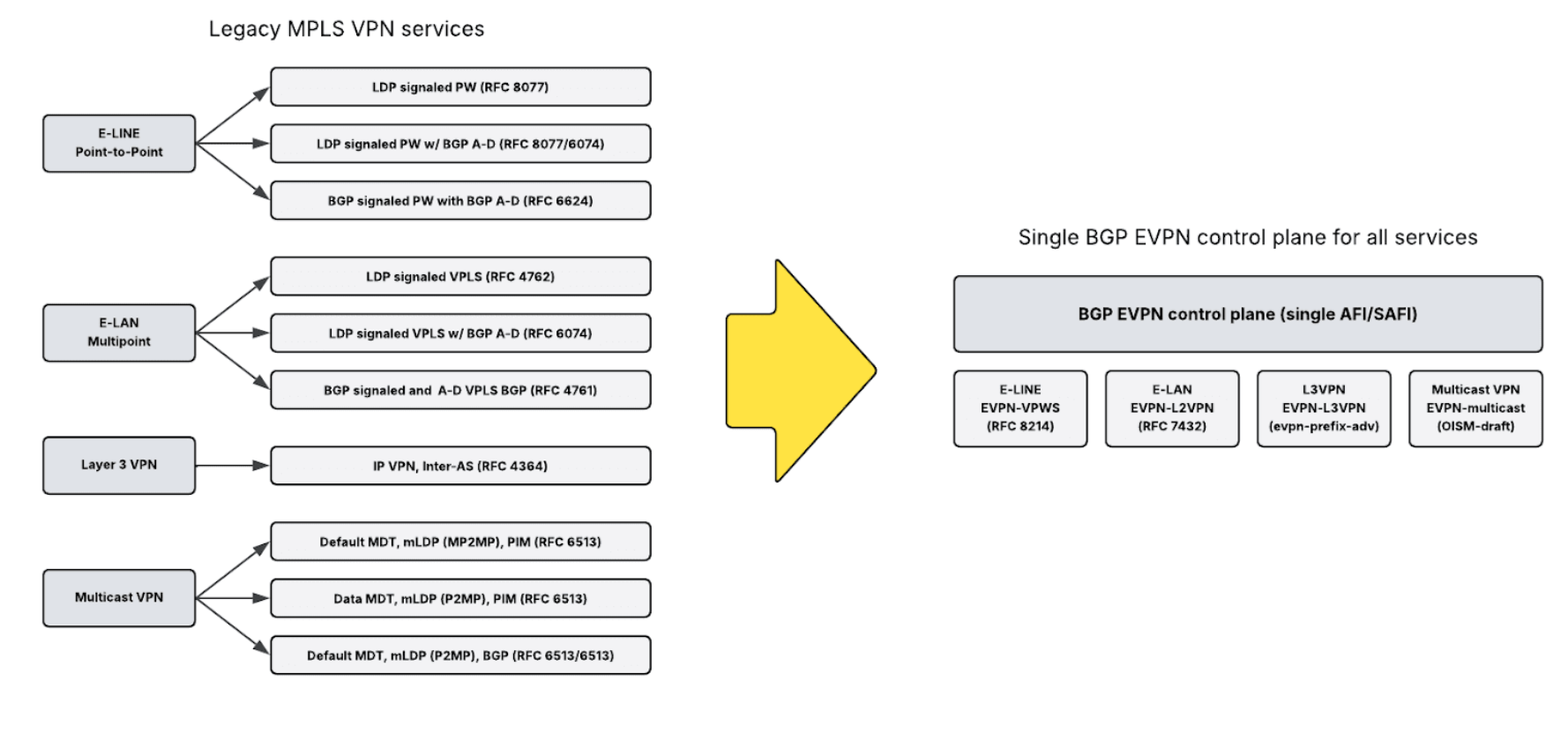 Legacy MPLS VPN services

E-LINE
Point-to-Point

LDP signaled PW (RFC 8077)

LDP signaled PW w/ BGP A-D (RFC 8077/6074)

BGP signaled PW with BGP A-D (RFC 6624)

E-LAN
Multipoint

LDP signaled VPLS (RFC 4762)

LDP signaled VPLS w/ BGP A-D (RFC 6074)

BGP signaled and A-D VPLS BGP (RFC 4761)

Layer 3 VPN

IP VPN, Inter-AS (RFC 4364)

Multicast VPN

Default MDT, mLDP (MP2MP), PIM (RFC 6513)

Data MDT, mLDP (P2MP), PIM (RFC 6513)

Default MDT, mLDP (P2MP), BGP (RFC 6513/6513)

Single BGP EVPN control plane for all services

BGP EVPN control plane (single AFI/SAFI)

E-LINE
EVPN-VPWS
(RFC 8214)

E-LAN
EVPN-L2VPN
(RFC 7432)

L3VPN
EVPN-L3VPN
(evpn-prefix-adv)

Multicast VPN
EVPN-multicast
(OISM-draft)